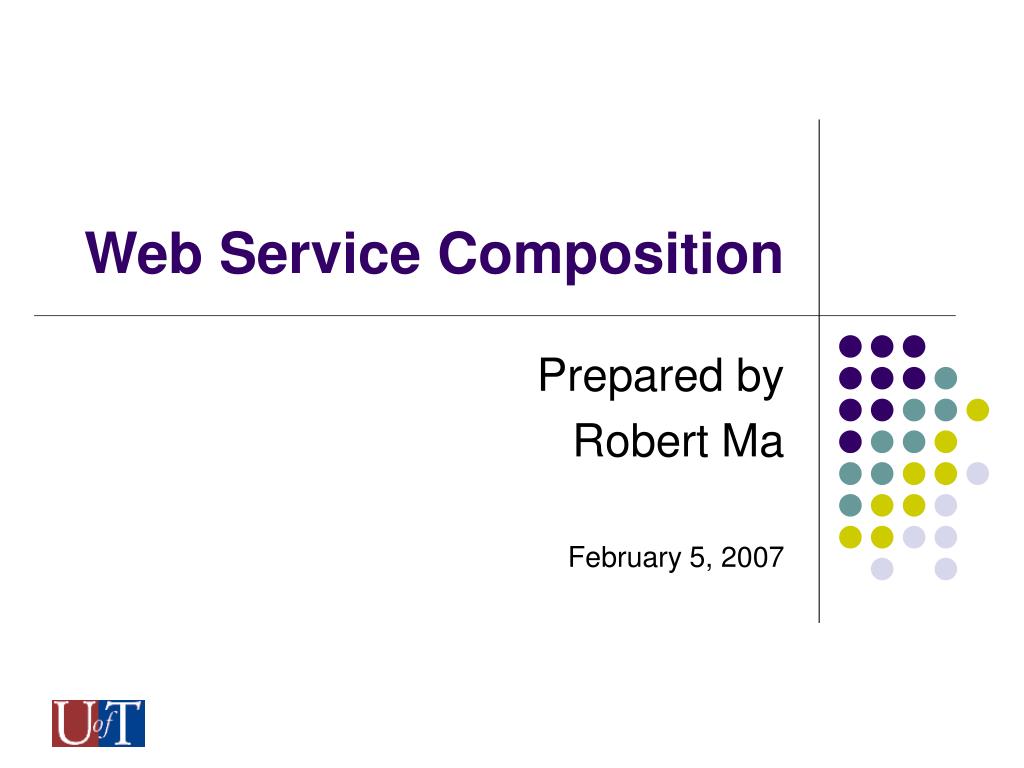 Web Service Composition

Prepared by
Robert Ma

February 5, 2007

UofT